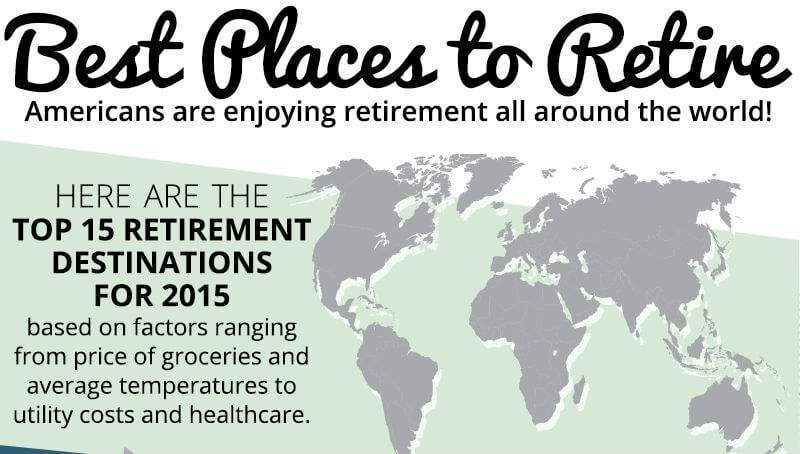 Best Places to Retire
Americans are enjoying retirement all around the world!

HERE ARE THE
TOP 15 RETIREMENT DESTINATIONS FOR 2015
based on factors ranging from price of groceries and average temperatures to utility costs and healthcare.